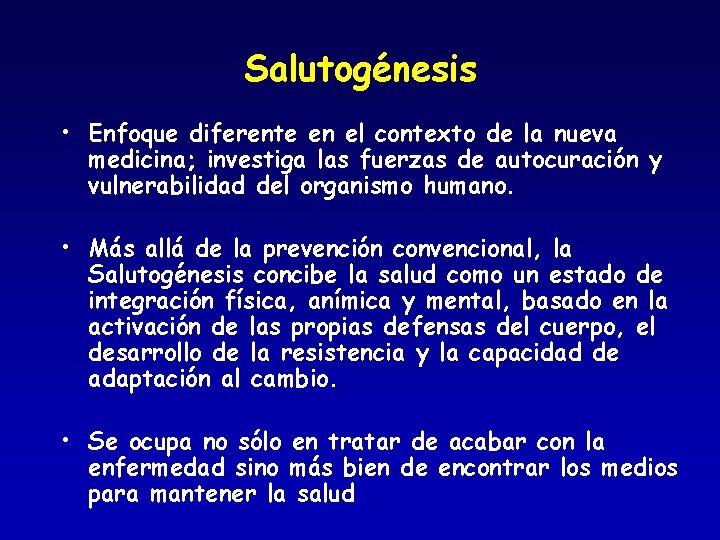 Salutogénesis

• Enfoque diferente en el contexto de la nueva medicina; investiga las fuerzas de autocuración y vulnerabilidad del organismo humano.

• Más allá de la prevención convencional, la Salutogénesis concibe la salud como un estado de integración física, anímica y mental, basado en la activación de las propias defensas del cuerpo, el desarrollo de la resistencia y la capacidad de adaptación al cambio.

• Se ocupa no sólo en tratar de acabar con la enfermedad sino más bien de encontrar los medios para mantener la salud